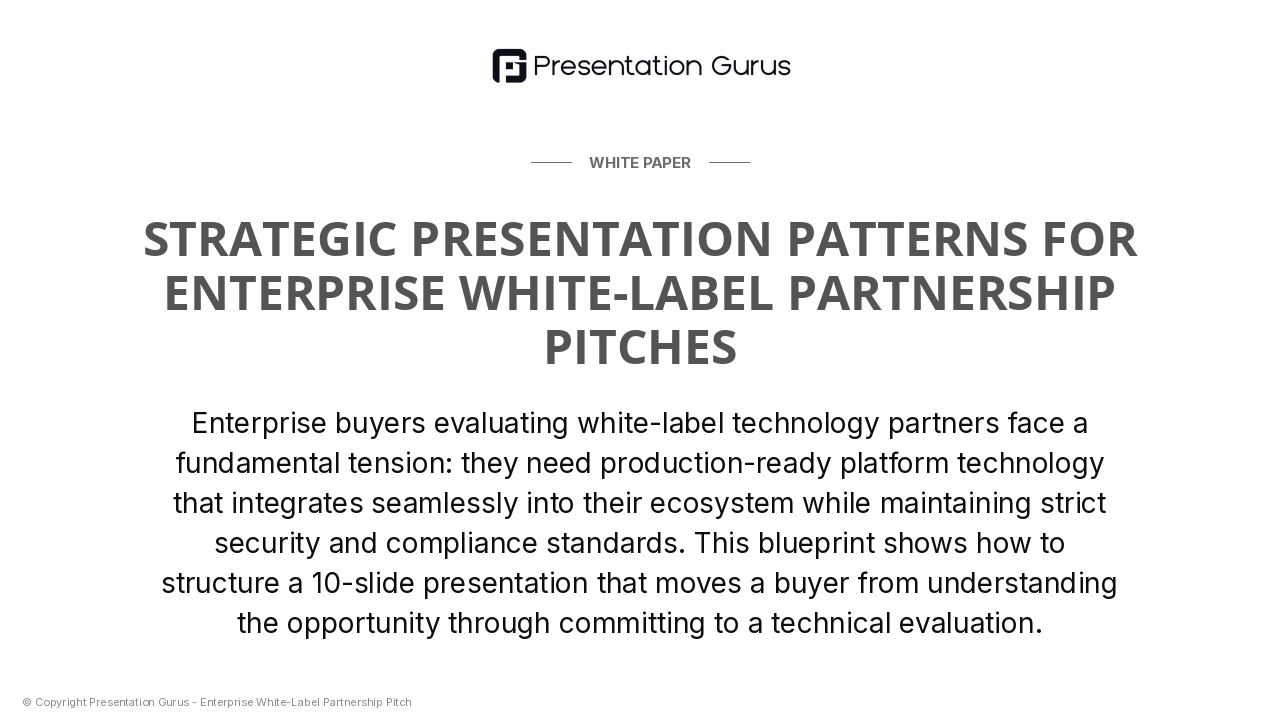 Presentation Gurus

WHITE PAPER

STRATEGIC PRESENTATION PATTERNS FOR ENTERPRISE WHITE-LABEL PARTNERSHIP PITCHES

Enterprise buyers evaluating white-label technology partners face a fundamental tension: they need production-ready platform technology that integrates seamlessly into their ecosystem while maintaining strict security and compliance standards. This blueprint shows how to structure a 10-slide presentation that moves a buyer from understanding the opportunity through committing to a technical evaluation.

© Copyright Presentation Gurus - Enterprise White-Label Partnership Pitch